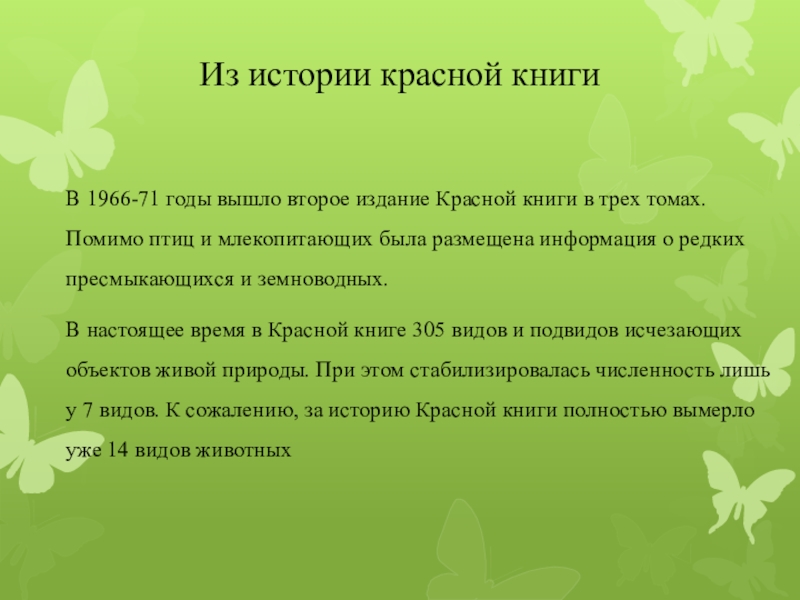 Из истории красной книги

В 1966-71 годы вышло второе издание Красной книги в трех томах. Помимо птиц и млекопитающих была размещена информация о редких пресмыкающихся и земноводных.

В настоящее время в Красной книге 305 видов и подвидов исчезающих объектов живой природы. При этом стабилизировалась численность лишь у 7 видов. К сожалению, за историю Красной книги полностью вымерло уже 14 видов животных